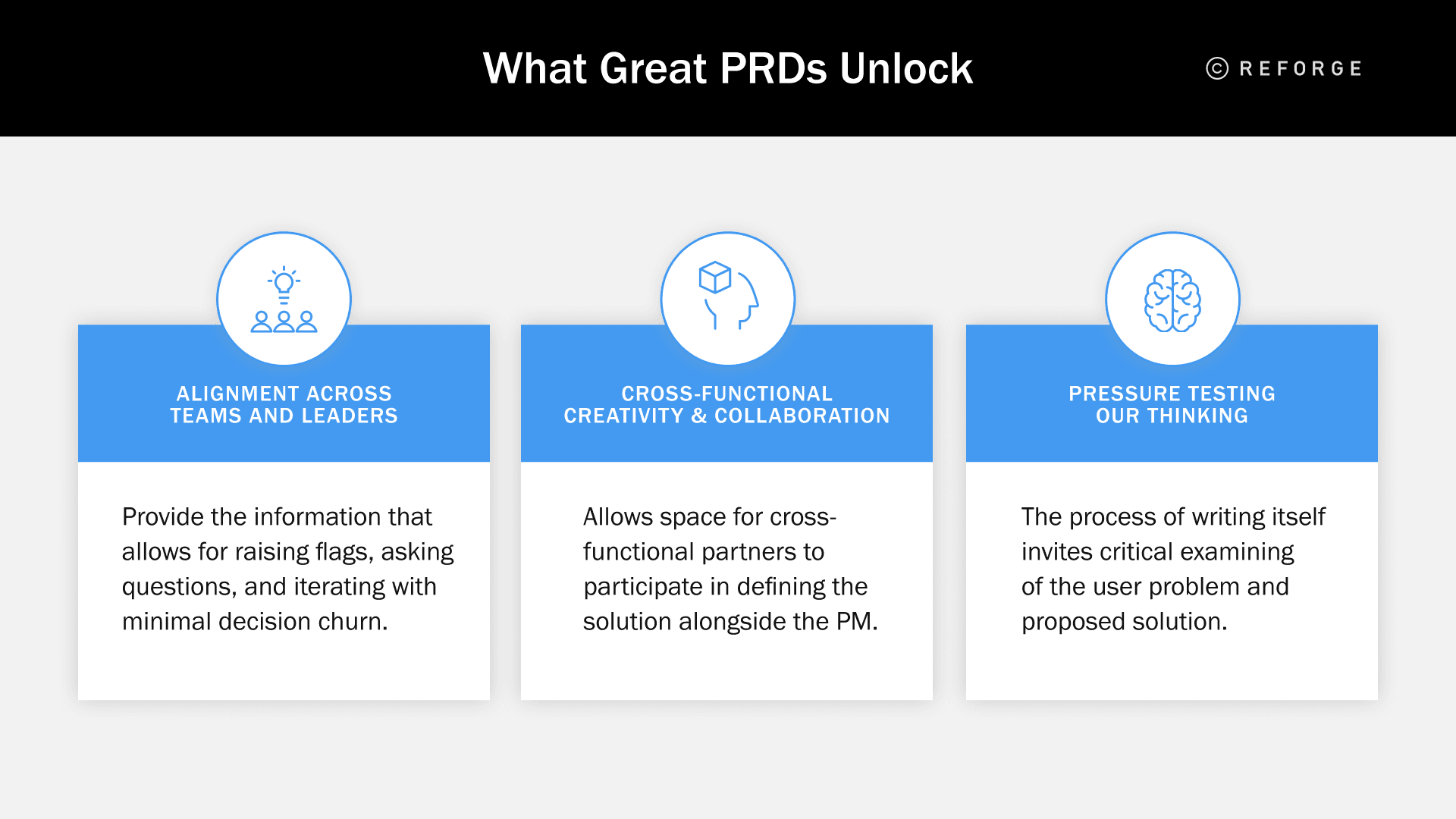 What Great PRDs Unlock

© REFORGE

ALIGNMENT ACROSS TEAMS AND LEADERS

Provide the information that allows for raising flags, asking questions, and iterating with minimal decision churn.

CROSS-FUNCTIONAL CREATIVITY & COLLABORATION

Allows space for cross-functional partners to participate in defining the solution alongside the PM.

PRESSURE TESTING OUR THINKING

The process of writing itself invites critical examining of the user problem and proposed solution.